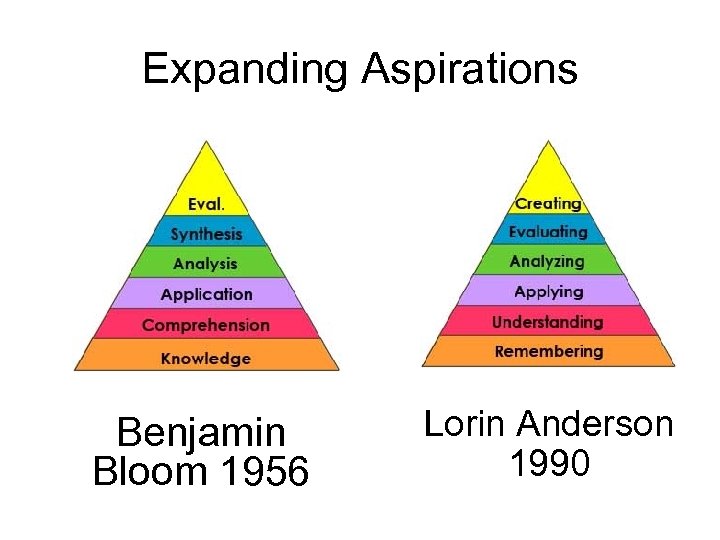 Expanding Aspirations

Eval.
Synthesis
Analysis
Application
Comprehension
Knowledge

Benjamin Bloom 1956

Creating
Evaluating
Analyzing
Applying
Understanding
Remembering

Lorin Anderson 1990